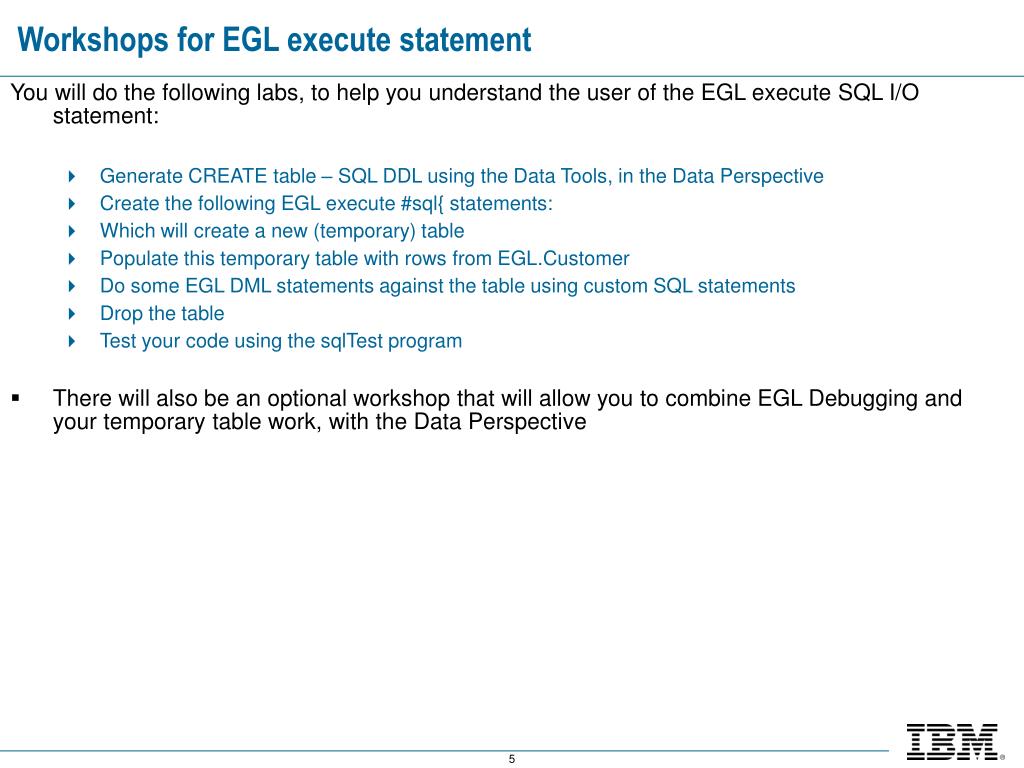 Workshops for EGL execute statement

You will do the following labs, to help you understand the user of the EGL execute SQL I/O statement:

Generate CREATE table – SQL DDL using the Data Tools, in the Data Perspective
Create the following EGL execute #sql{ statements:
Which will create a new (temporary) table
Populate this temporary table with rows from EGL.Customer
Do some EGL DML statements against the table using custom SQL statements
Drop the table
Test your code using the sqlTest program

There will also be an optional workshop that will allow you to combine EGL Debugging and your temporary table work, with the Data Perspective

5

IBM®